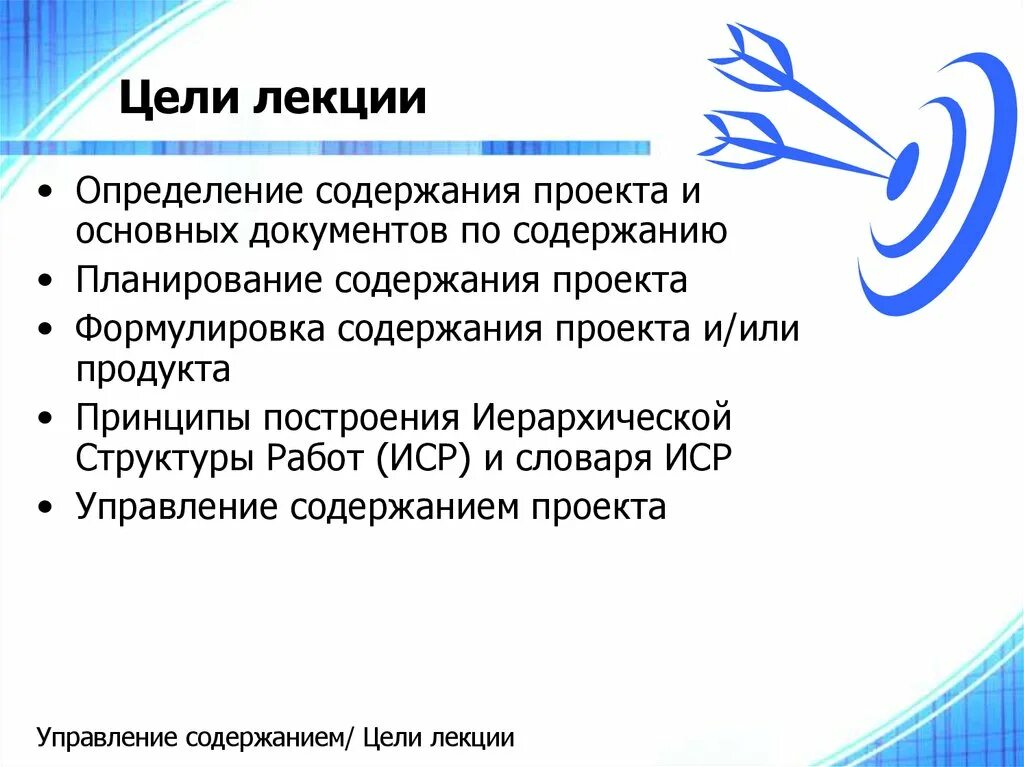 Цели лекции

• Определение содержания проекта и основных документов по содержанию
• Планирование содержания проекта
• Формулировка содержания проекта и/или продукта
• Принципы построения Иерархической Структуры Работ (ИСР) и словаря ИСР
• Управление содержанием проекта

Управление содержанием/ Цели лекции